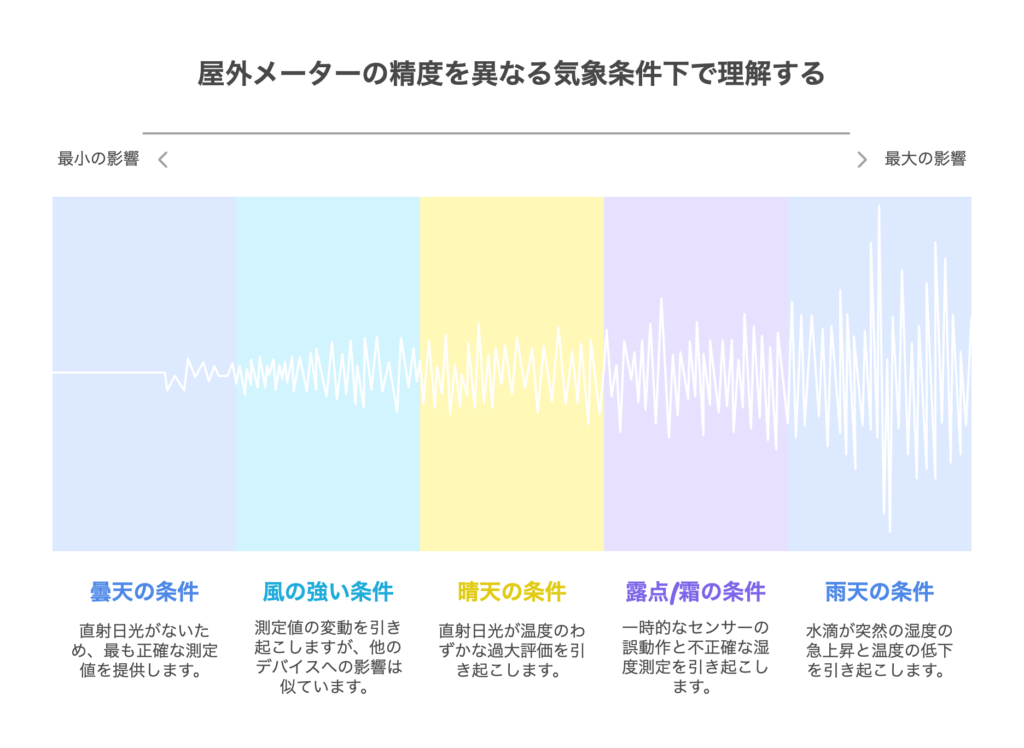 屋外メーターの精度を異なる気象条件下で理解する

最小の影響

最大の影響

曇天の条件

直射日光がないため、最も正確な測定値を提供します。

風の強い条件

測定値の変動を引き起こしますが、他のデバイスへの影響は似ています。

晴天の条件

直射日光が温度のわずかな過大評価を引き起こします。

露点/霜の条件

一時的なセンサーの誤動作と不正確な湿度測定を引き起こします。

雨天の条件

水滴が突然の湿度の急上昇と温度の低下を引き起こします。